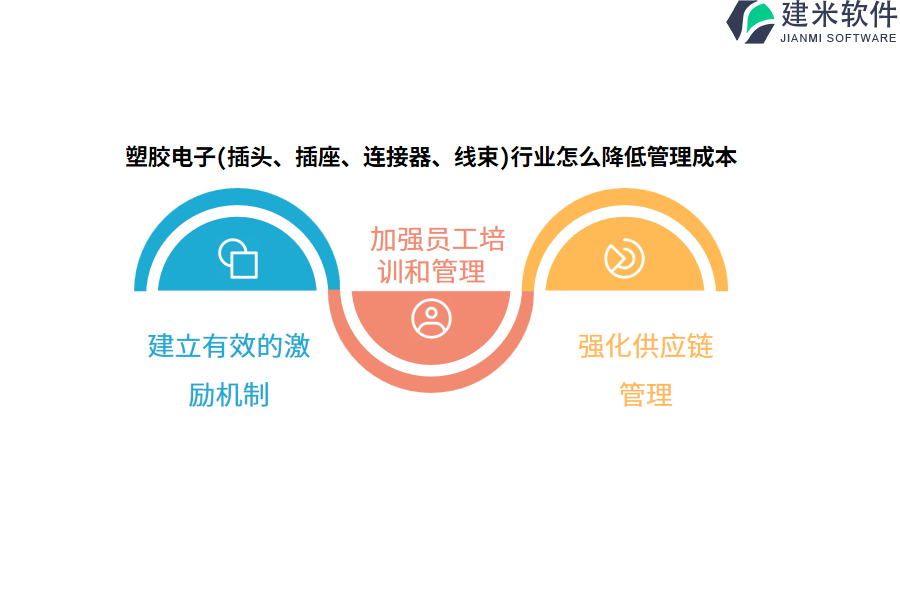 建米软件
JIANMI SOFTWARE

塑胶电子(插头、插座、连接器、线束)行业怎么降低管理成本

建立有效的激励机制

加强员工培训和管理

强化供应链管理